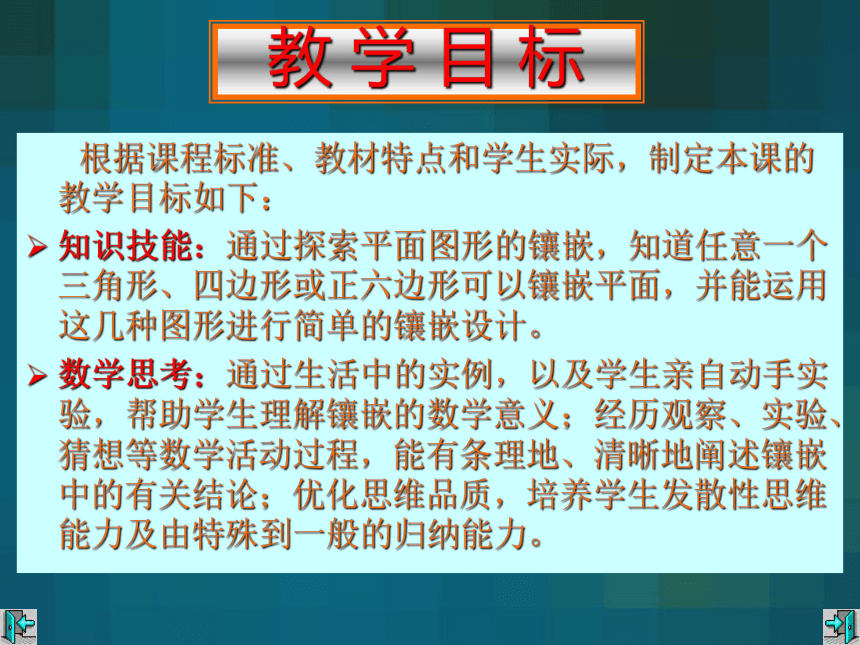 教学目标

根据课程标准、教材特点和学生实际，制定本课的教学目标如下：

➢ 知识技能：通过探索平面图形的镶嵌，知道任意一个三角形、四边形或正六边形可以镶嵌平面，并能运用这几种图形进行简单的镶嵌设计。

➢ 数学思考：通过生活中的实例，以及学生亲自动手实验，帮助学生理解镶嵌的数学意义；经历观察、实验、猜想等数学活动过程，能有条理地、清晰地阐述镶嵌中的有关结论；优化思维品质，培养学生发散性思维能力及由特殊到一般的归纳能力。